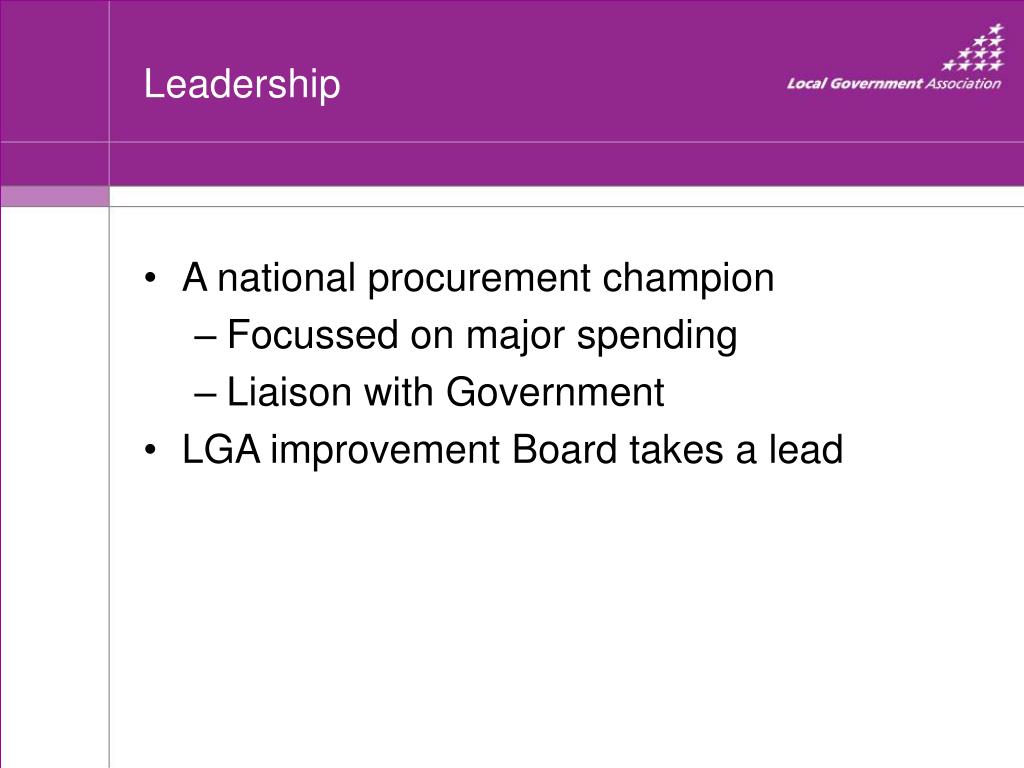 Leadership

Local Government Association

• A national procurement champion
– Focussed on major spending
– Liaison with Government
• LGA improvement Board takes a lead